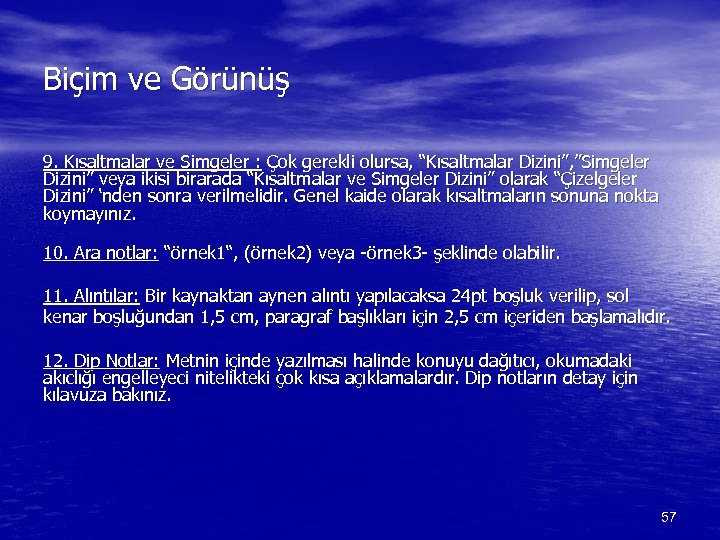 Biçim ve Görünüş

9. Kısaltmalar ve Simgeler : Çok gerekli olursa, "Kısaltmalar Dizini","Simgeler Dizini" veya ikisi birarada "Kısaltmalar ve Simgeler Dizini" olarak "Çizelgeler Dizini" 'nden sonra verilmelidir. Genel kaide olarak kısaltmaların sonuna nokta koymayınız.

10. Ara notlar: "örnek1", (örnek2) veya -örnek3- şeklinde olabilir.

11. Alıntılar: Bir kaynaktan aynen alıntı yapılacaksa 24pt boşluk verilip, sol kenar boşluğundan 1,5 cm, paragraf başlıkları için 2,5 cm içeriden başlamalıdır.

12. Dip Notlar: Metnin içinde yazılması halinde konuyu dağıtıcı, okumadaki akıcılığı engelleyeci nitelikteki çok kısa açıklamalardır. Dip notların detay için kılavuza bakınız.

57